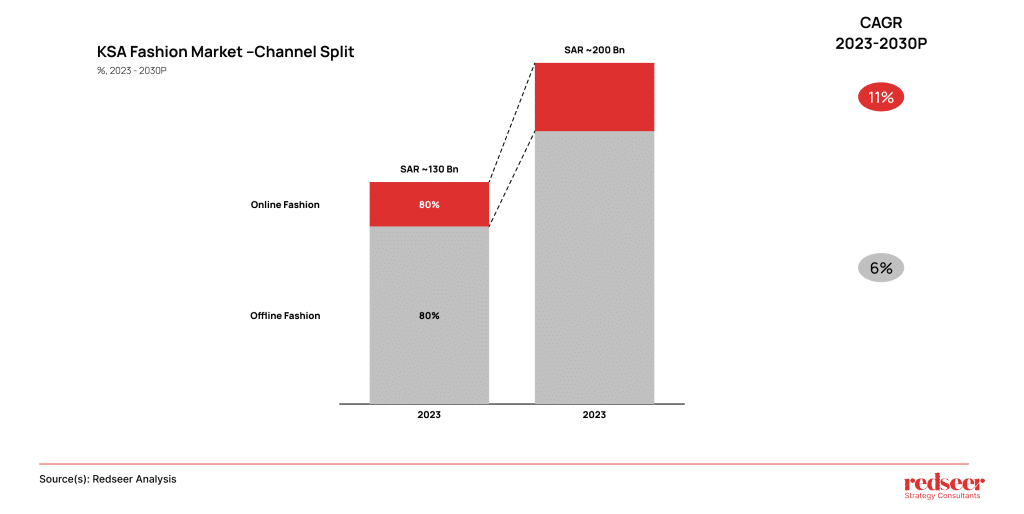 KSA Fashion Market –Channel Split
%, 2023 - 2030P

CAGR
2023-2030P

SAR ~200 Bn

11%

SAR ~130 Bn

Online Fashion

80%

6%

Offline Fashion

80%

2023

2023

Source(s): Redseer Analysis

redseer
Strategy Consultants